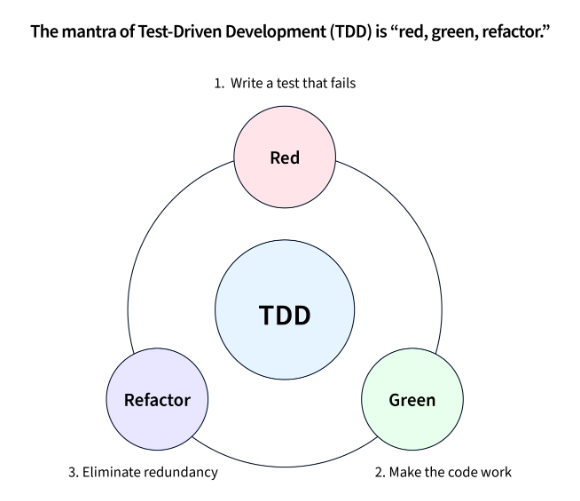 The mantra of Test-Driven Development (TDD) is “red, green, refactor.”

1. Write a test that fails

Red

TDD

Refactor

Green

3. Eliminate redundancy

2. Make the code work